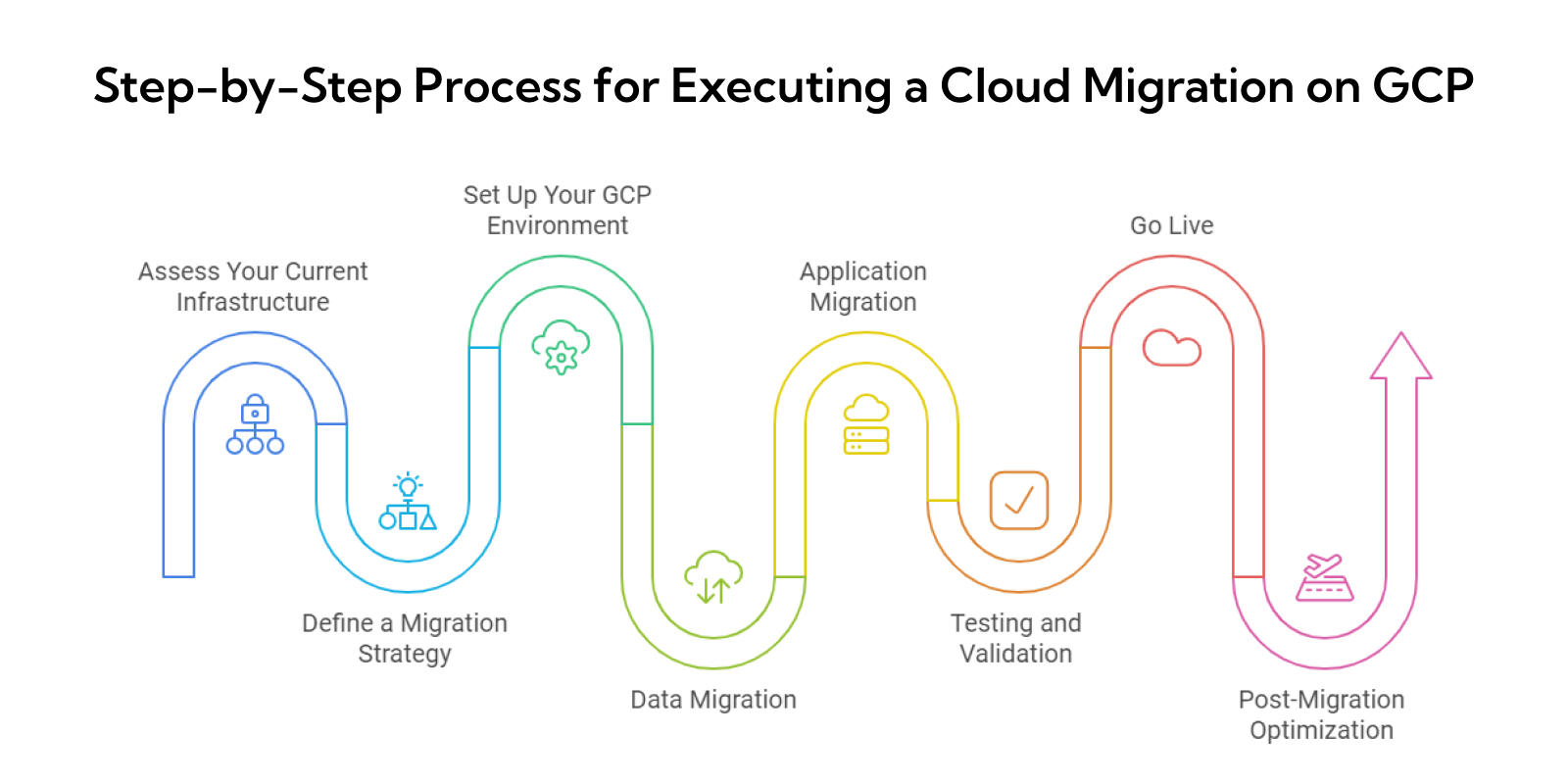 Step-by-Step Process for Executing a Cloud Migration on GCP

Assess Your Current Infrastructure

Define a Migration Strategy

Set Up Your GCP Environment

Data Migration

Application Migration

Testing and Validation

Go Live

Post-Migration Optimization